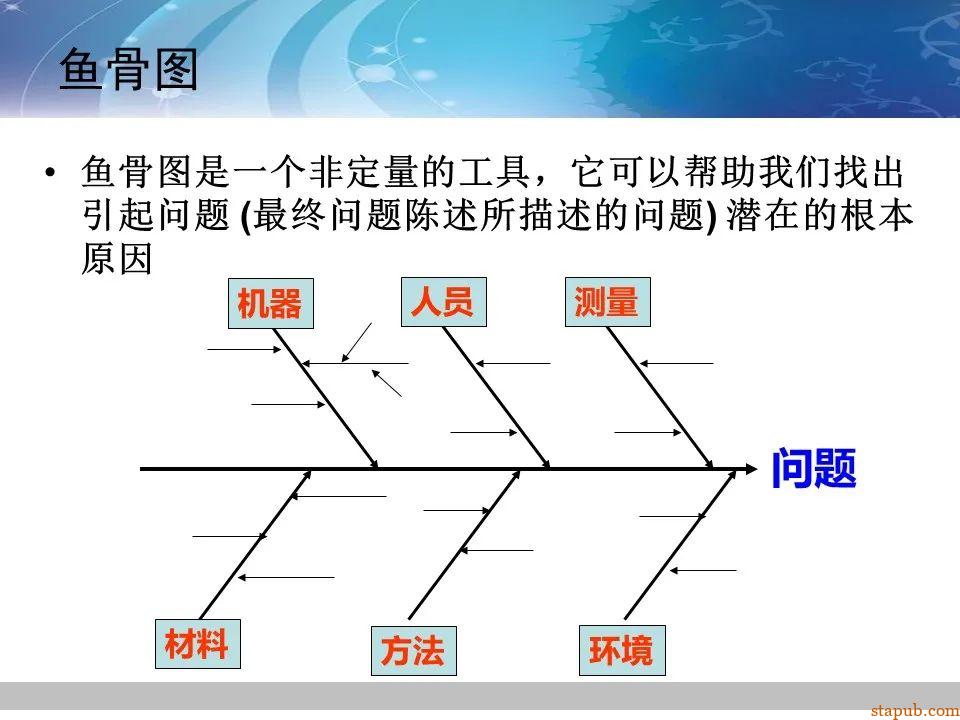 鱼骨图

• 鱼骨图是一个非定量的工具，它可以帮助我们找出引起问题 (最终问题陈述所描述的问题) 潜在的根本原因

机器

人员

测量

问题

材料

方法

环境

stapub.com